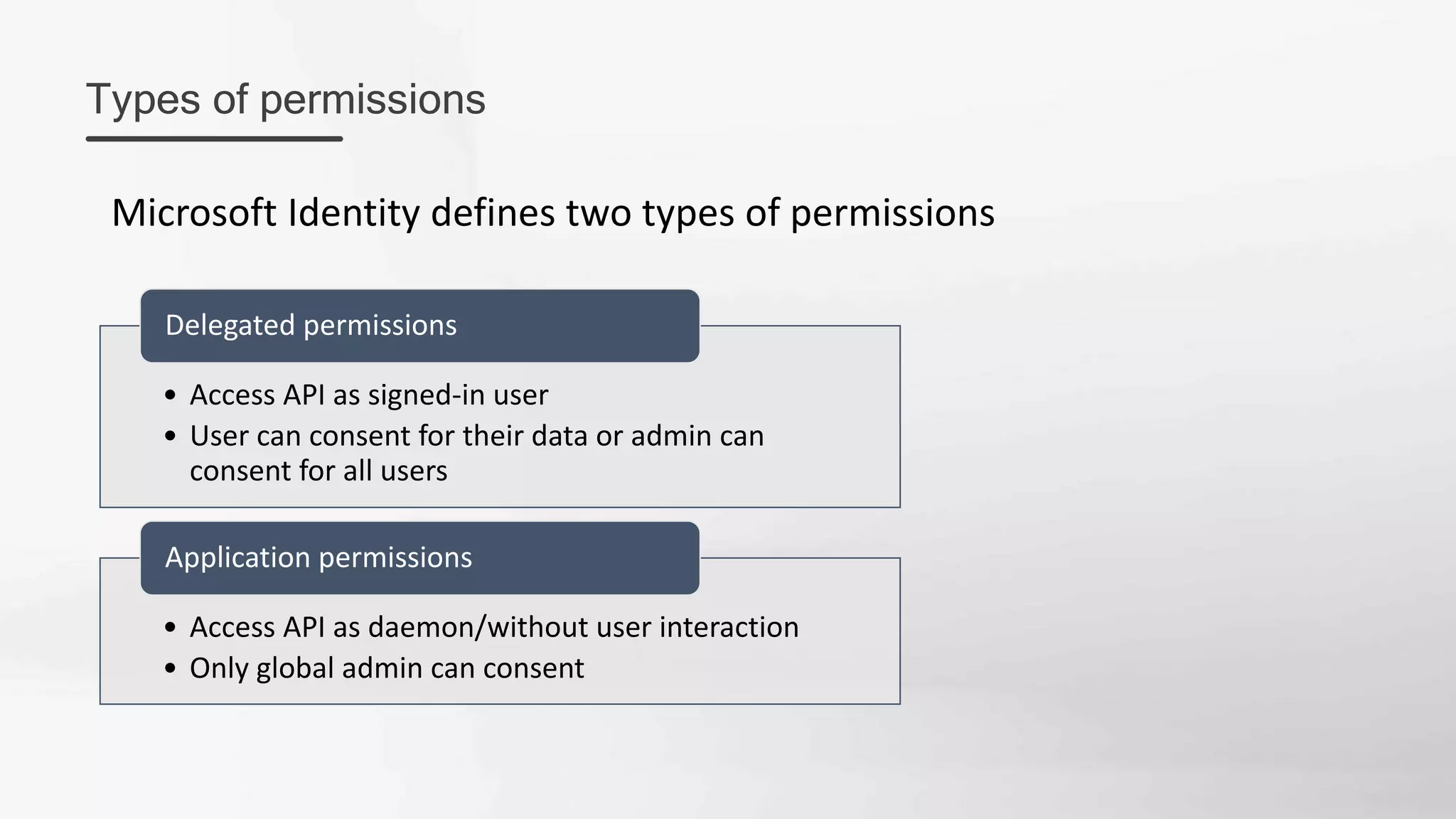 Types of permissions

Microsoft Identity defines two types of permissions

Delegated permissions

• Access API as signed-in user
• User can consent for their data or admin can consent for all users

Application permissions

• Access API as daemon/without user interaction
• Only global admin can consent